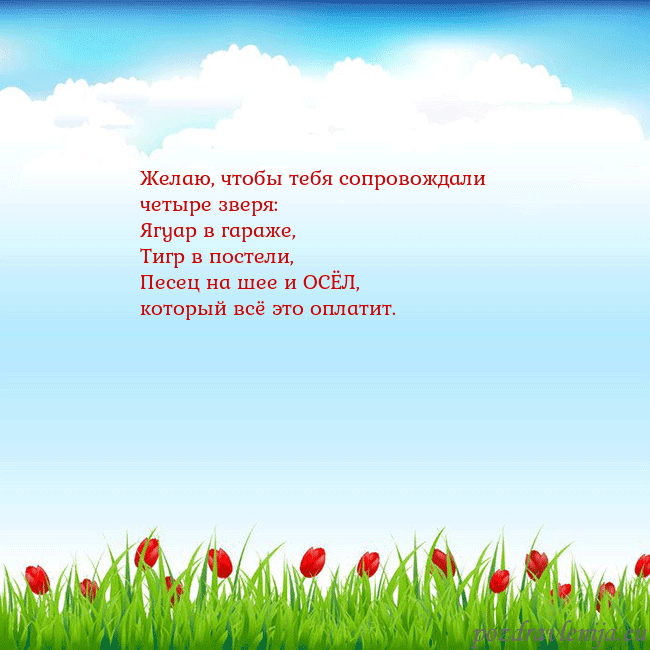 Желаю, чтобы тебя сопровождали четыре зверя:
Ягуар в гараже,
Тигр в постели,
Песец на шее и ОСЁЛ,
который всё это оплатит.

pozdravlenija.eu